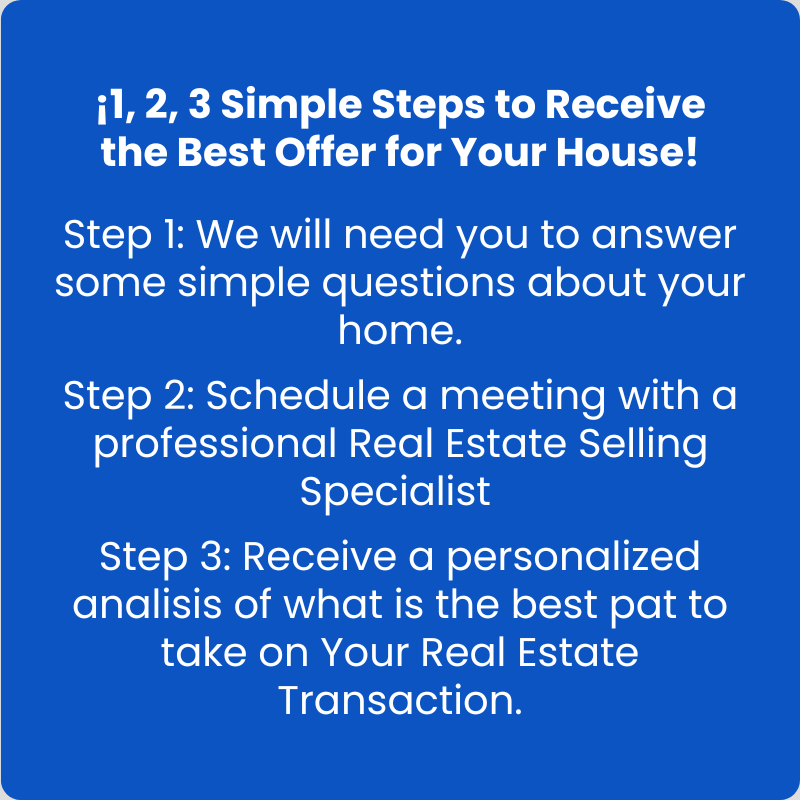 ¡1, 2, 3 Simple Steps to Receive the Best Offer for Your House!

Step 1: We will need you to answer some simple questions about your home.

Step 2: Schedule a meeting with a professional Real Estate Selling Specialist

Step 3: Receive a personalized analisis of what is the best pat to take on Your Real Estate Transaction.